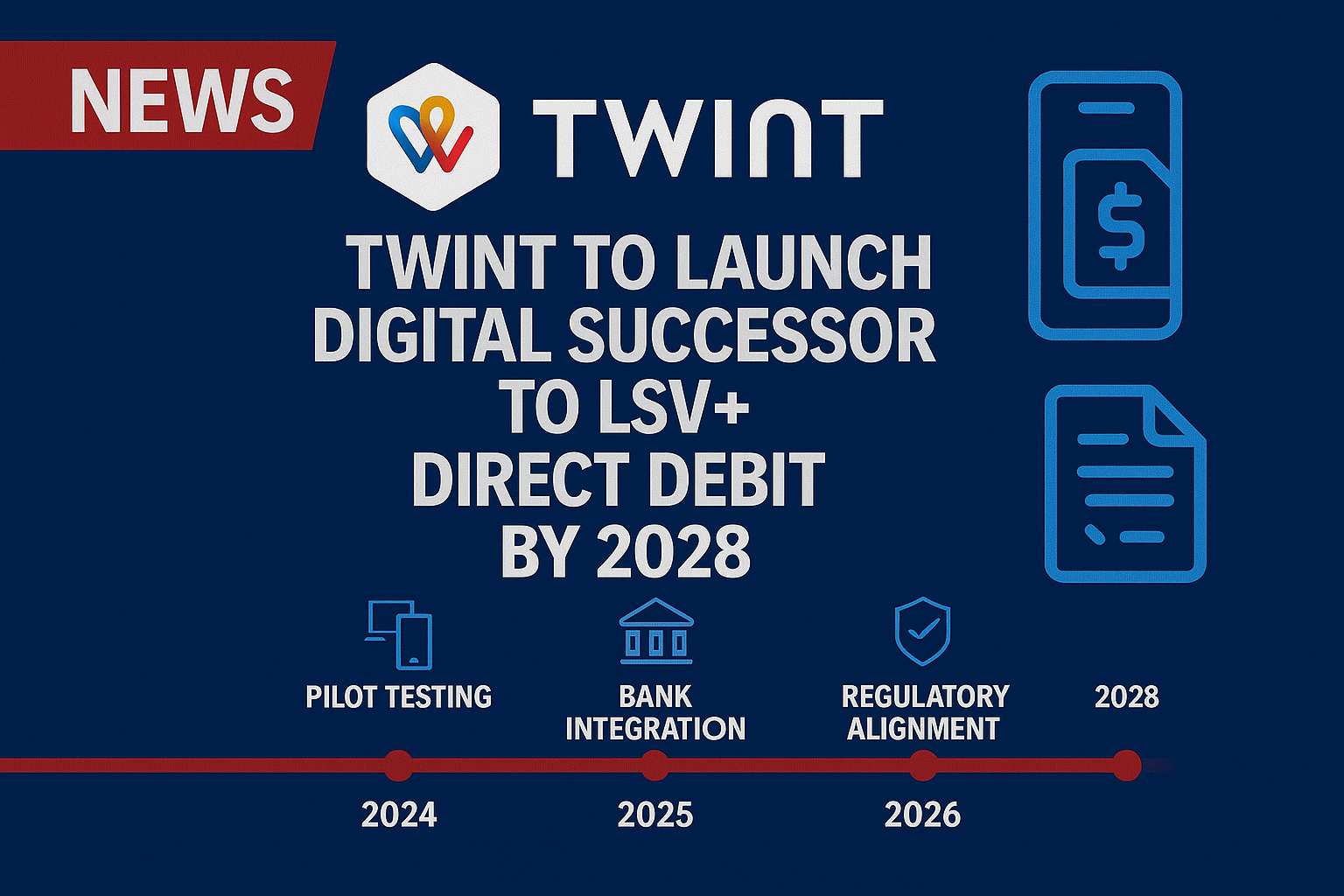 NEWS

TWINT

TWINT TO LAUNCH DIGITAL SUCCESSOR TO LSV+ DIRECT DEBIT BY 2028

$

PILOT TESTING

BANK INTEGRATION

REGULATORY ALIGNMENT

2028

2024

2025

2026